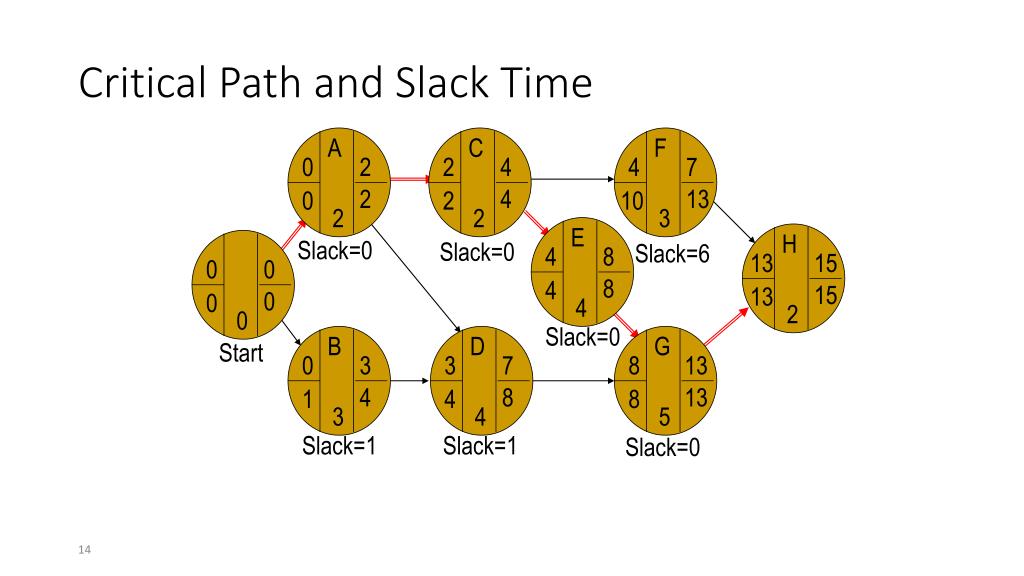 Critical Path and Slack Time

0 0
0 0
0
Start

A
0 2
0 2
2
Slack=0

B
0 3
1 4
3
Slack=1

C
2 4
2 4
2
Slack=0

D
3 7
4 8
4
Slack=1

E
4 8
4 8
4
Slack=0

F
4 7
10 13
3
Slack=6

G
8 13
8 13
5
Slack=0

H
13 15
13 15
2

14